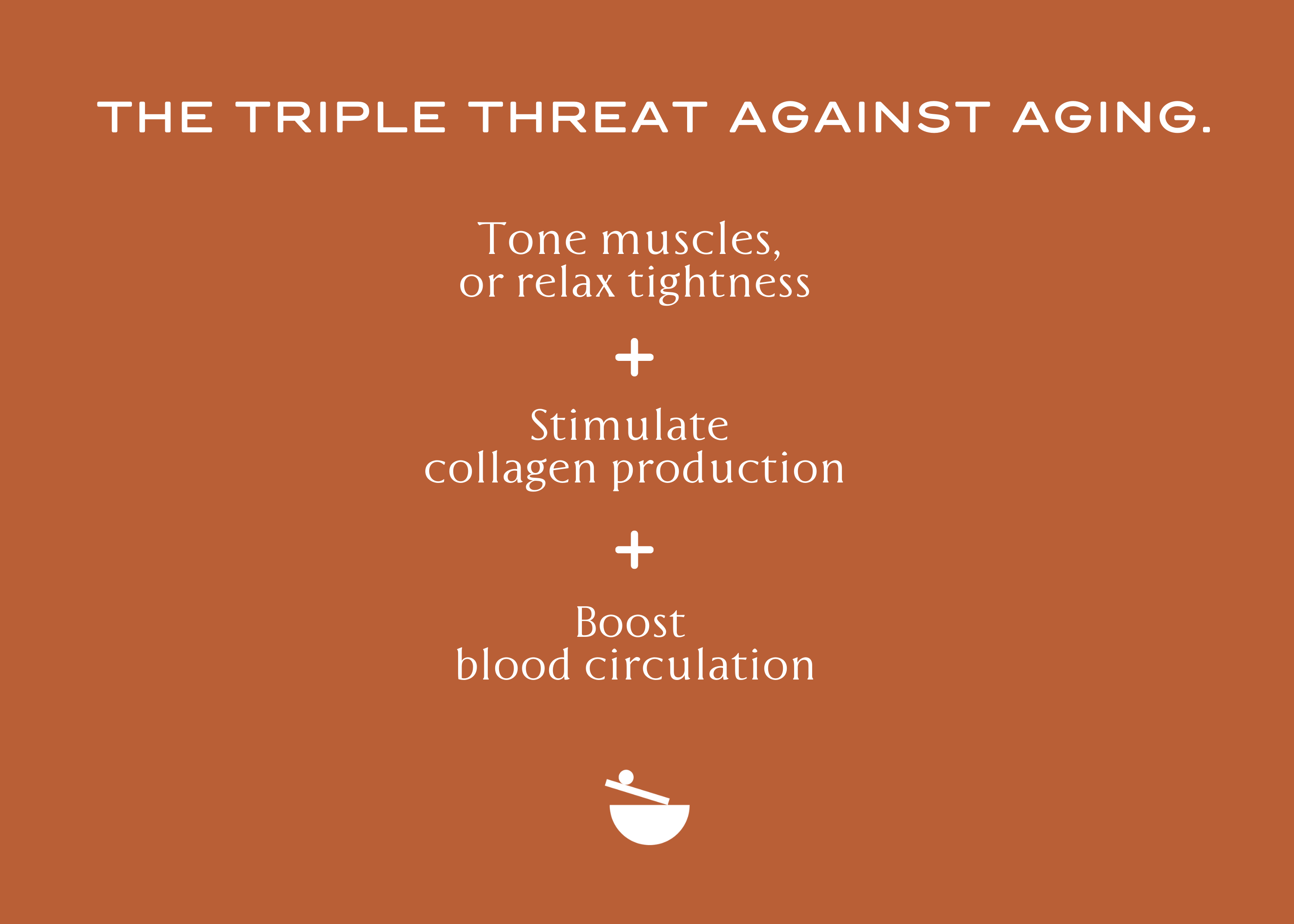 THE TRIPLE THREAT AGAINST AGING.

Tone muscles,
or relax tightness

+

Stimulate
collagen production

+

Boost
blood circulation